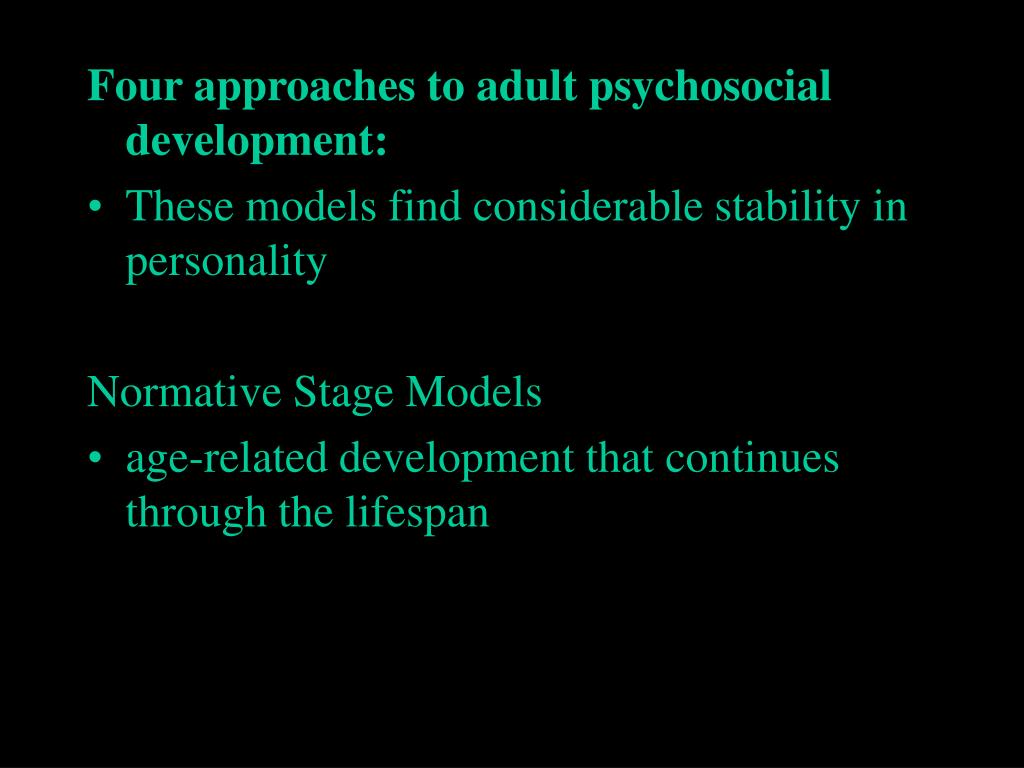 Four approaches to adult psychosocial development:

• These models find considerable stability in personality

Normative Stage Models

• age-related development that continues through the lifespan